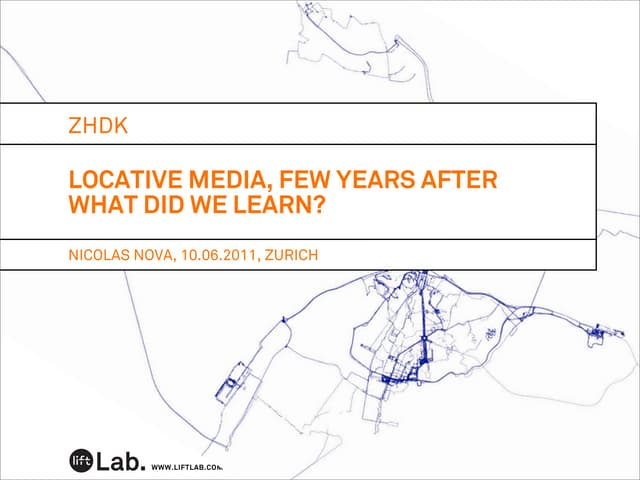 ZHDK

LOCATIVE MEDIA, FEW YEARS AFTER WHAT DID WE LEARN?

NICOLAS NOVA, 10.06.2011, ZURICH

lift Lab. WWW.LIFTLAB.COM